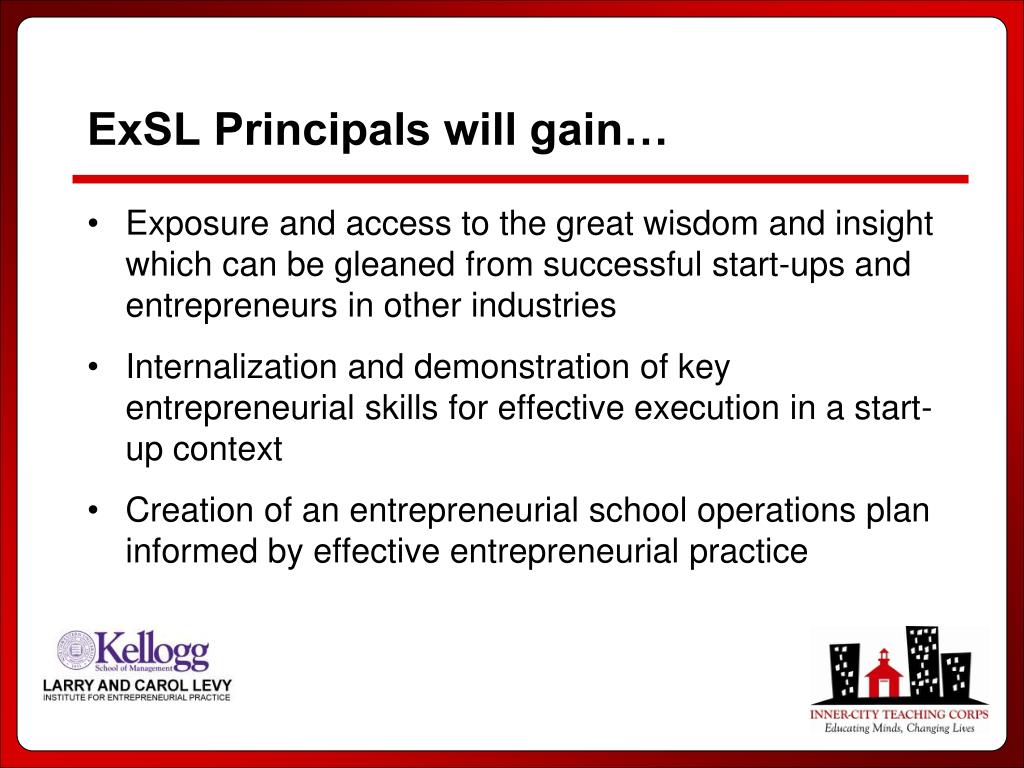 ExSL Principals will gain…

• Exposure and access to the great wisdom and insight which can be gleaned from successful start-ups and entrepreneurs in other industries

• Internalization and demonstration of key entrepreneurial skills for effective execution in a start-up context

• Creation of an entrepreneurial school operations plan informed by effective entrepreneurial practice

Kellogg School of Management
LARRY AND CAROL LEVY
INSTITUTE FOR ENTREPRENEURIAL PRACTICE

INNER-CITY TEACHING CORPS
Educating Minds, Changing Lives